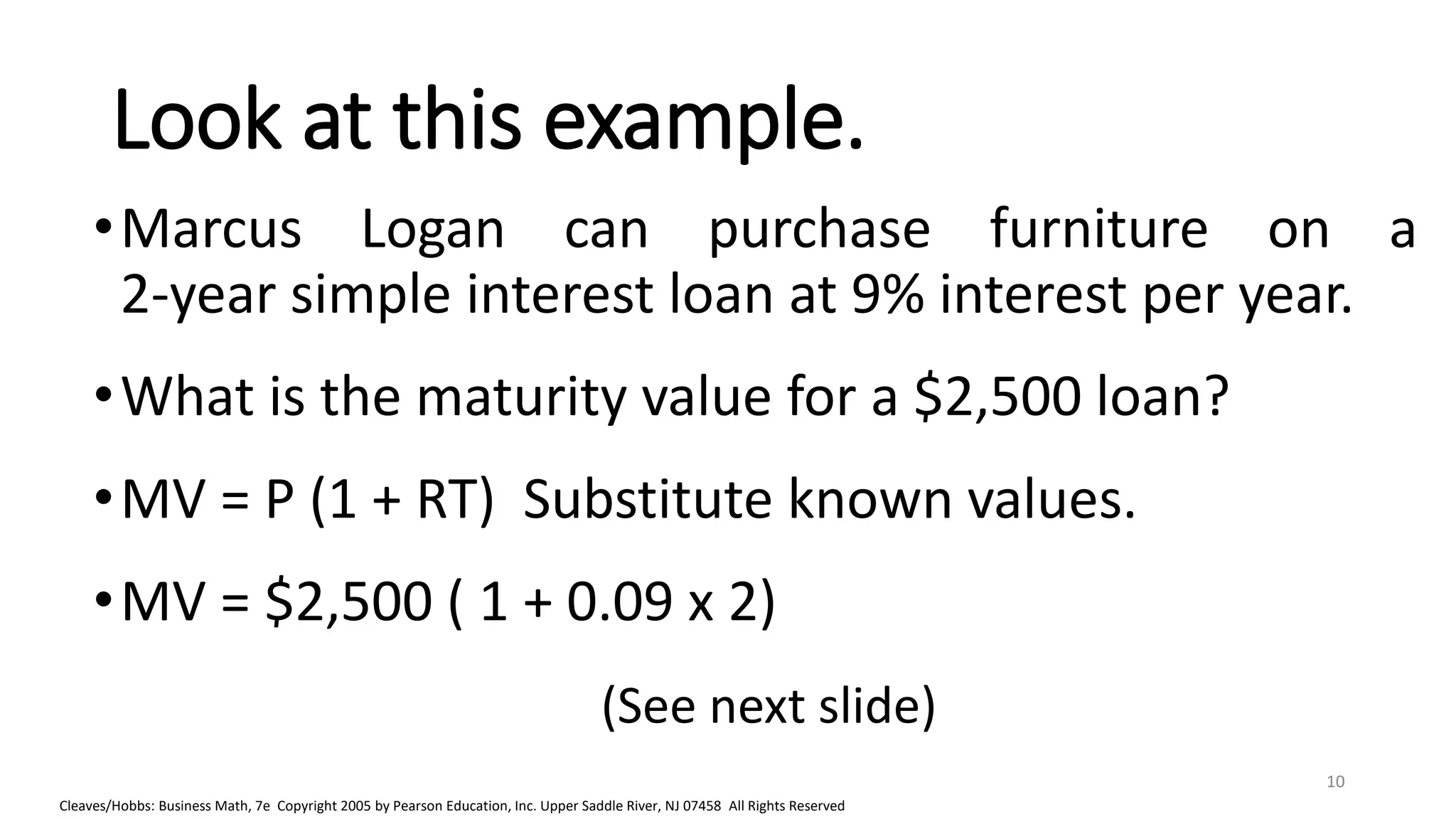 Look at this example.

• Marcus Logan can purchase furniture on a 2-year simple interest loan at 9% interest per year.

• What is the maturity value for a \$2,500 loan?

• MV = P (1 + RT) Substitute known values.

• MV = \$2,500 ( 1 + 0.09 x 2)

(See next slide)

10

Cleaves/Hobbs: Business Math, 7e Copyright 2005 by Pearson Education, Inc. Upper Saddle River, NJ 07458 All Rights Reserved